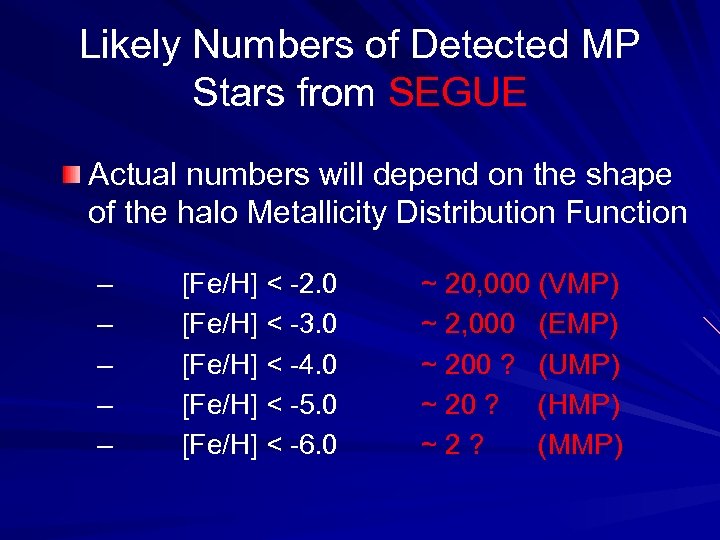 Likely Numbers of Detected MP Stars from SEGUE

Actual numbers will depend on the shape of the halo Metallicity Distribution Function

– [Fe/H] < -2.0 ~ 20,000 (VMP)
– [Fe/H] < -3.0 ~ 2,000 (EMP)
– [Fe/H] < -4.0 ~ 200 ? (UMP)
– [Fe/H] < -5.0 ~ 20 ? (HMP)
– [Fe/H] < -6.0 ~ 2 ? (MMP)